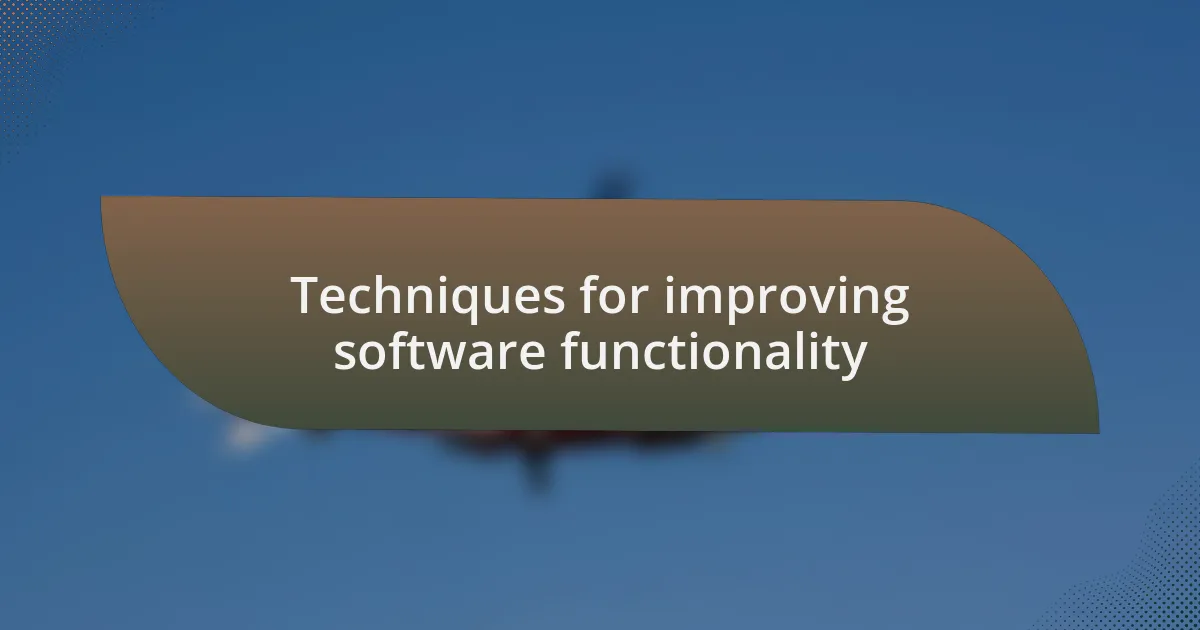 Techniques for improving software functionality